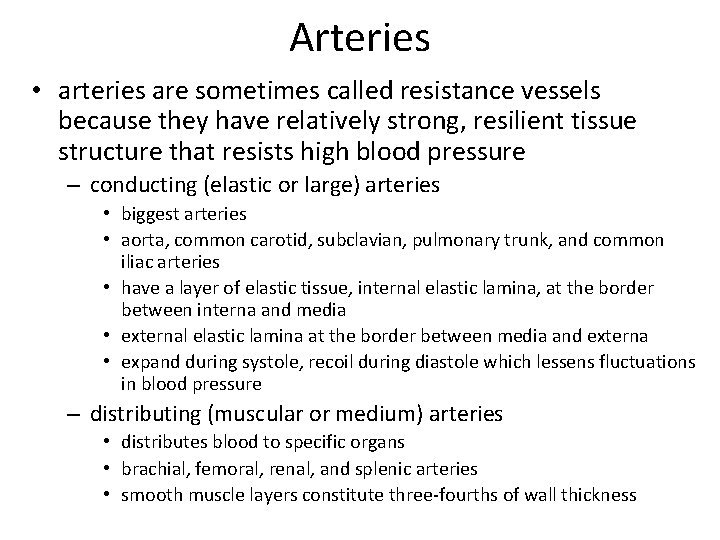 Arteries

• arteries are sometimes called resistance vessels because they have relatively strong, resilient tissue structure that resists high blood pressure
– conducting (elastic or large) arteries
• biggest arteries
• aorta, common carotid, subclavian, pulmonary trunk, and common iliac arteries
• have a layer of elastic tissue, internal elastic lamina, at the border between interna and media
• external elastic lamina at the border between media and externa
• expand during systole, recoil during diastole which lessens fluctuations in blood pressure
– distributing (muscular or medium) arteries
• distributes blood to specific organs
• brachial, femoral, renal, and splenic arteries
• smooth muscle layers constitute three-fourths of wall thickness